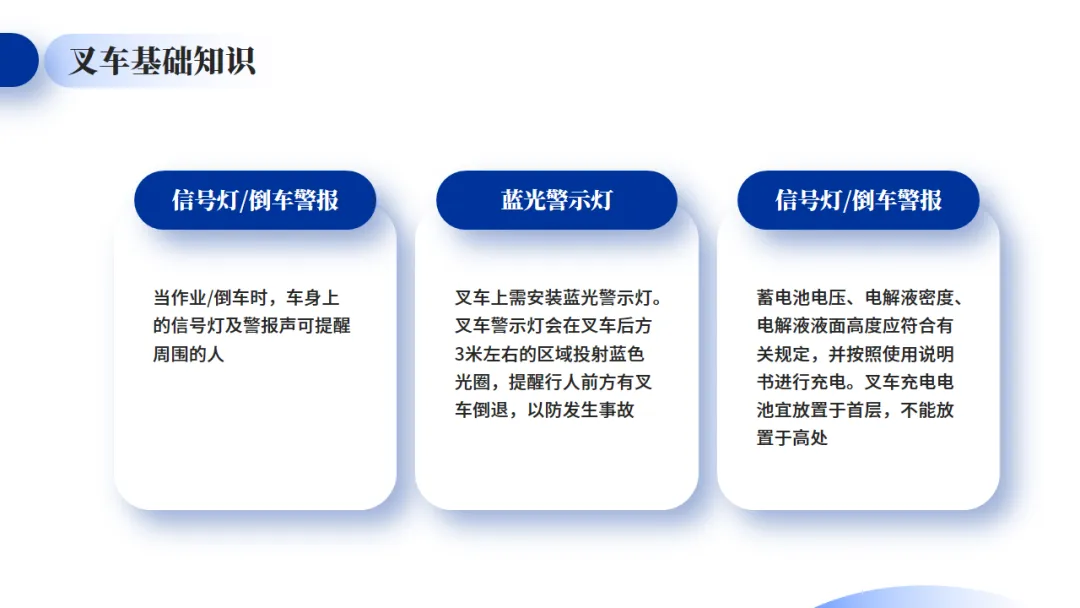 叉车基础知识

信号灯/倒车警报

当作业/倒车时，车身上的信号灯及警报声可提醒周围的人

蓝光警示灯

叉车上需安装蓝光警示灯。叉车警示灯会在叉车后方3米左右的区域投射蓝色光圈，提醒行人前方有叉车倒退，以防发生事故

信号灯/倒车警报

蓄电池电压、电解液密度、电解液液面高度应符合有关规定，并按照使用说明书进行充电。叉车充电电池宜放置于首层，不能放置于高处